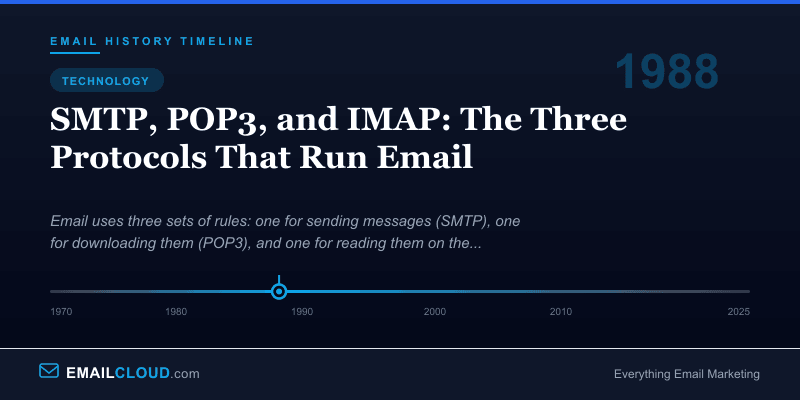 EMAIL HISTORY TIMELINE

TECHNOLOGY

1988

SMTP, POP3, and IMAP: The Three Protocols That Run Email

Email uses three sets of rules: one for sending messages (SMTP), one for downloading them (POP3), and one for reading them on the...

1970 1980 1990 2000 2010 2025

EMAILCLOUD.com

Everything Email Marketing